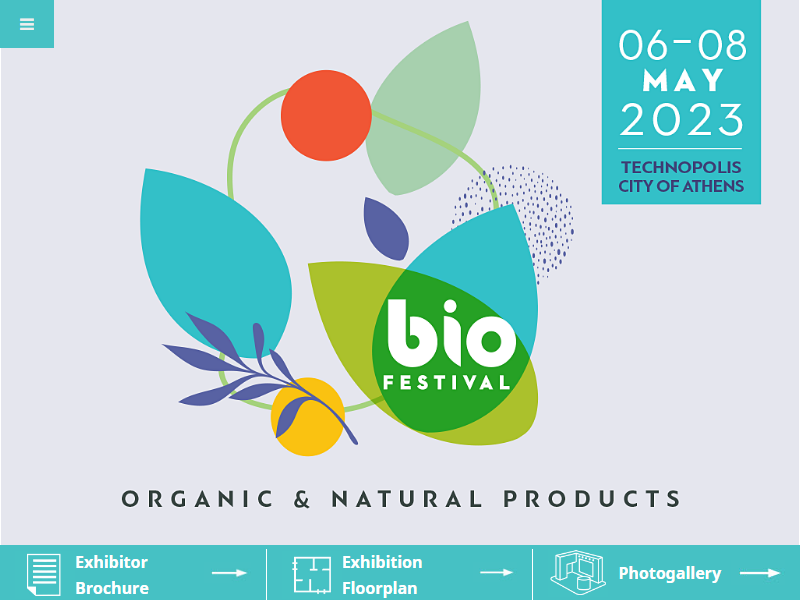 06-08
MAY
2023

TECHNOPOLIS
CITY OF ATHENS

bio
FESTIVAL

ORGANIC & NATURAL PRODUCTS

Exhibitor Brochure

Exhibition Floorplan

Photogallery